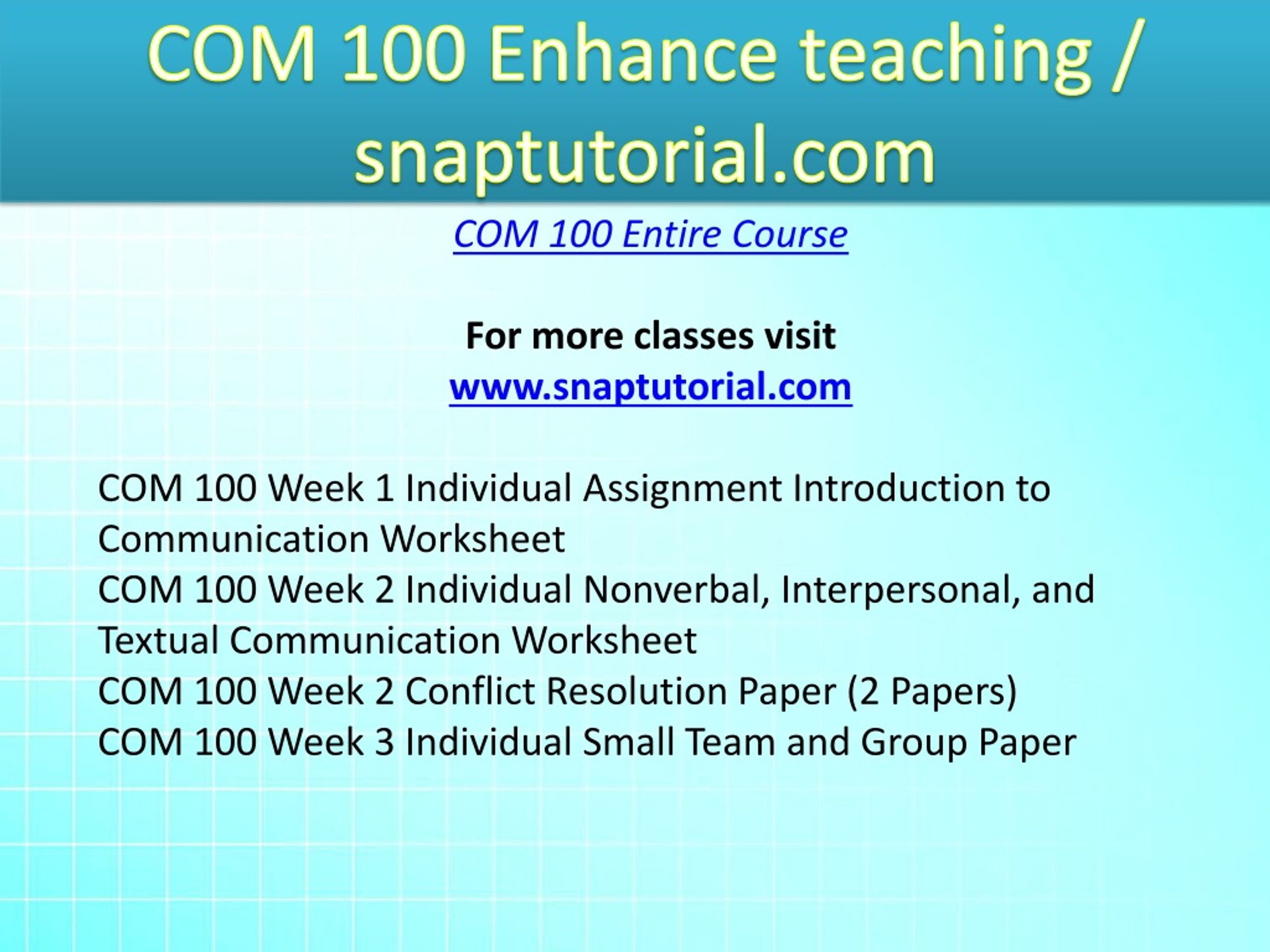 COM 100 Enhance teaching / snaptutorial.com

COM 100 Entire Course

For more classes visit
www.snaptutorial.com

COM 100 Week 1 Individual Assignment Introduction to Communication Worksheet
COM 100 Week 2 Individual Nonverbal, Interpersonal, and Textual Communication Worksheet
COM 100 Week 2 Conflict Resolution Paper (2 Papers)
COM 100 Week 3 Individual Small Team and Group Paper